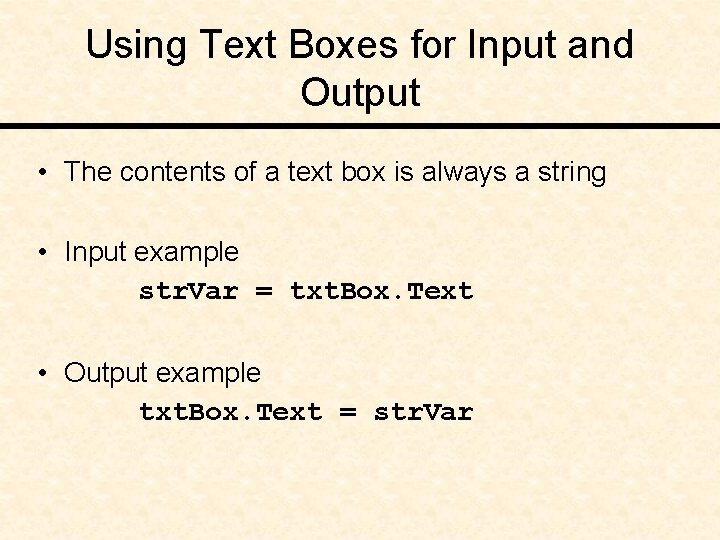 Using Text Boxes for Input and Output

• The contents of a text box is always a string

• Input example
strVar = txtBox.Text

• Output example
txtBox.Text = strVar